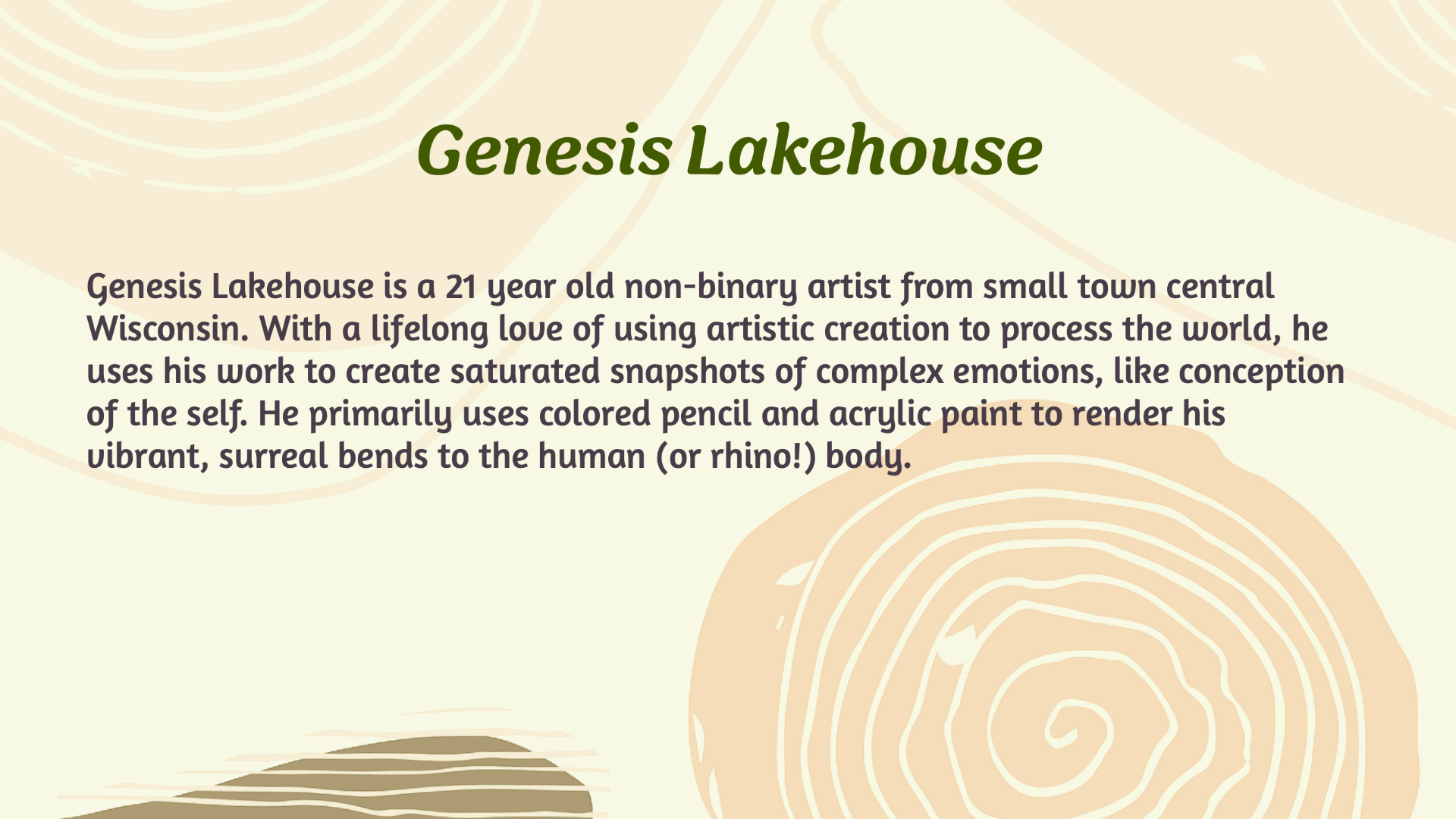 Genesis Lakehouse

Genesis Lakehouse is a 21 year old non-binary artist from small town central Wisconsin. With a lifelong love of using artistic creation to process the world, he uses his work to create saturated snapshots of complex emotions, like conception of the self. He primarily uses colored pencil and acrylic paint to render his vibrant, surreal bends to the human (or rhino!) body.